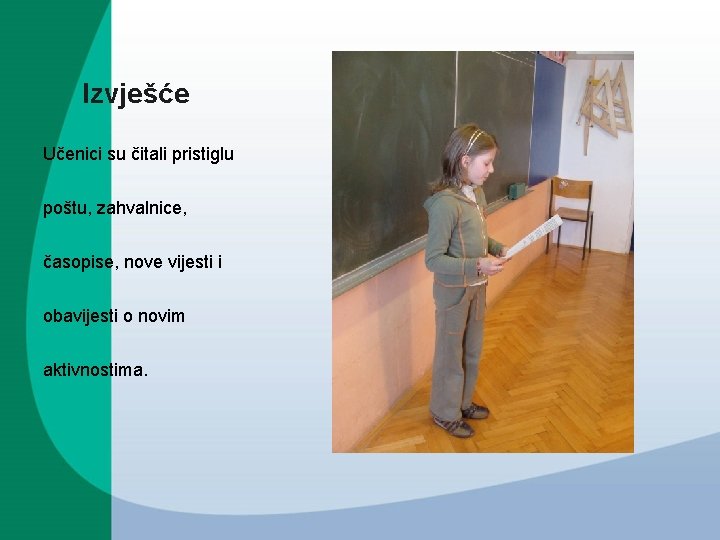 Izvješće

Učenici su čitali pristiglu poštu, zahvalnice, časopise, nove vijesti i obavijesti o novim aktivnostima.